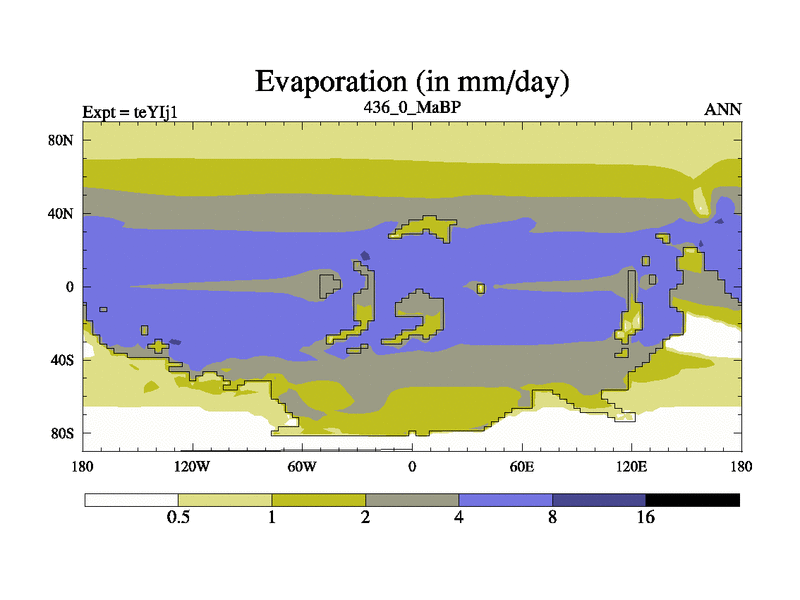 Evaporation (in mm/day)

Expt = teYIj1

436_0_MaBP

ANN

80N

40N

0

40S

80S

180

120W

60W

0

60E

120E

180

0.5

1

2

4

8

16